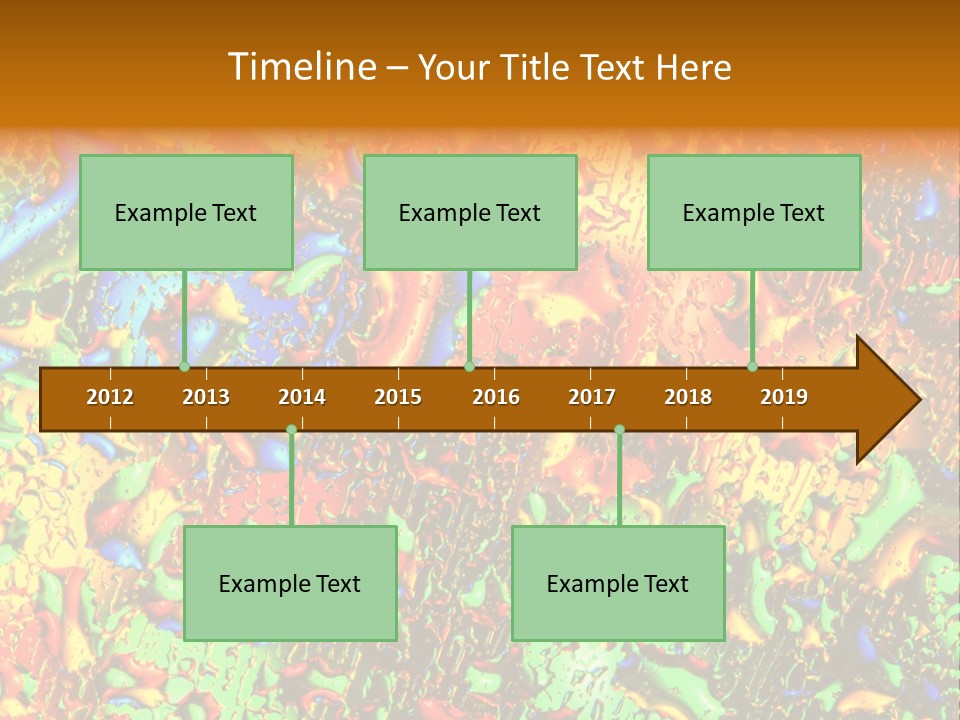 Timeline – Your Title Text Here

Example Text

Example Text

Example Text

2012 2013 2014 2015 2016 2017 2018 2019

Example Text

Example Text